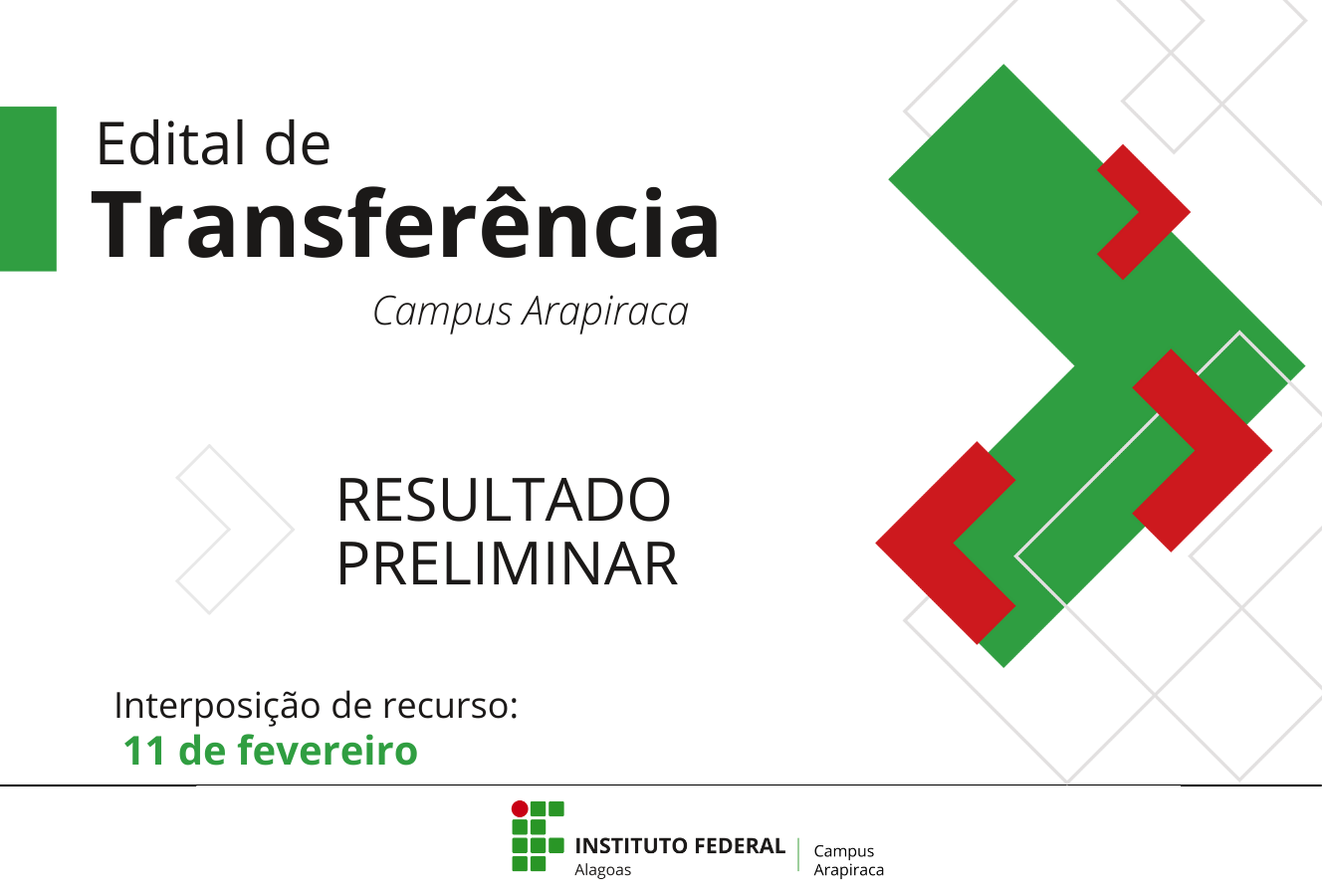 Edital de
Transferência
Campus Arapiraca

RESULTADO
PRELIMINAR

Interposição de recurso:
11 de fevereiro

INSTITUTO FEDERAL
Alagoas

Campus
Arapiraca